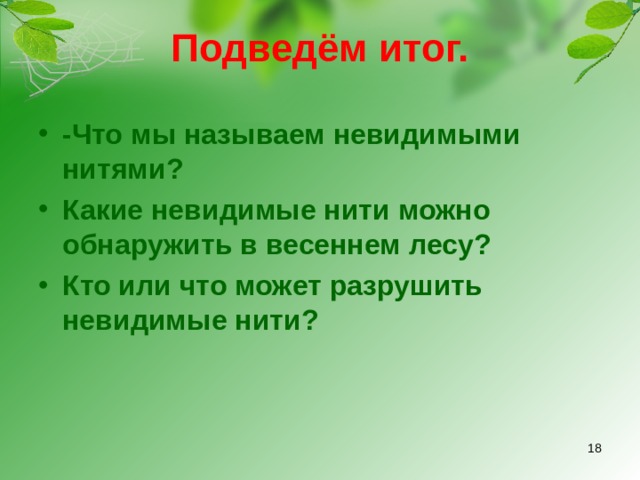 Подведём итог.

• -Что мы называем невидимыми нитями?
• Какие невидимые нити можно обнаружить в весеннем лесу?
• Кто или что может разрушить невидимые нити?

18